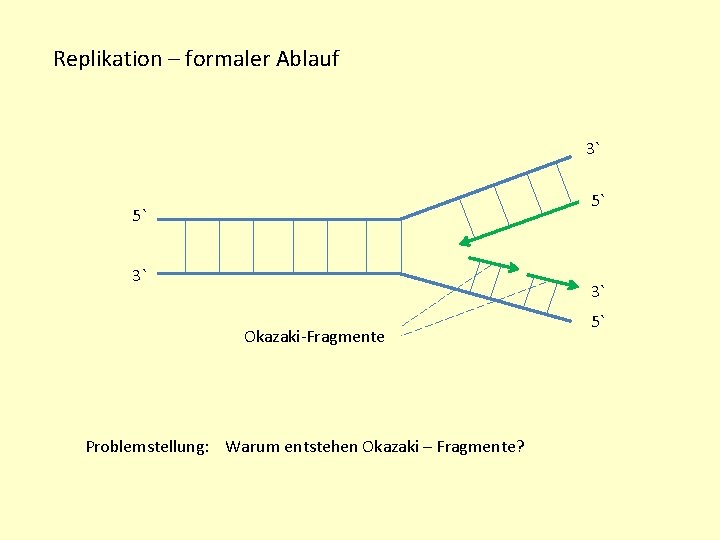 Replikation – formaler Ablauf

3`

5`

5`

3`

3`

5`

Okazaki-Fragmente

Problemstellung: Warum entstehen Okazaki – Fragmente?